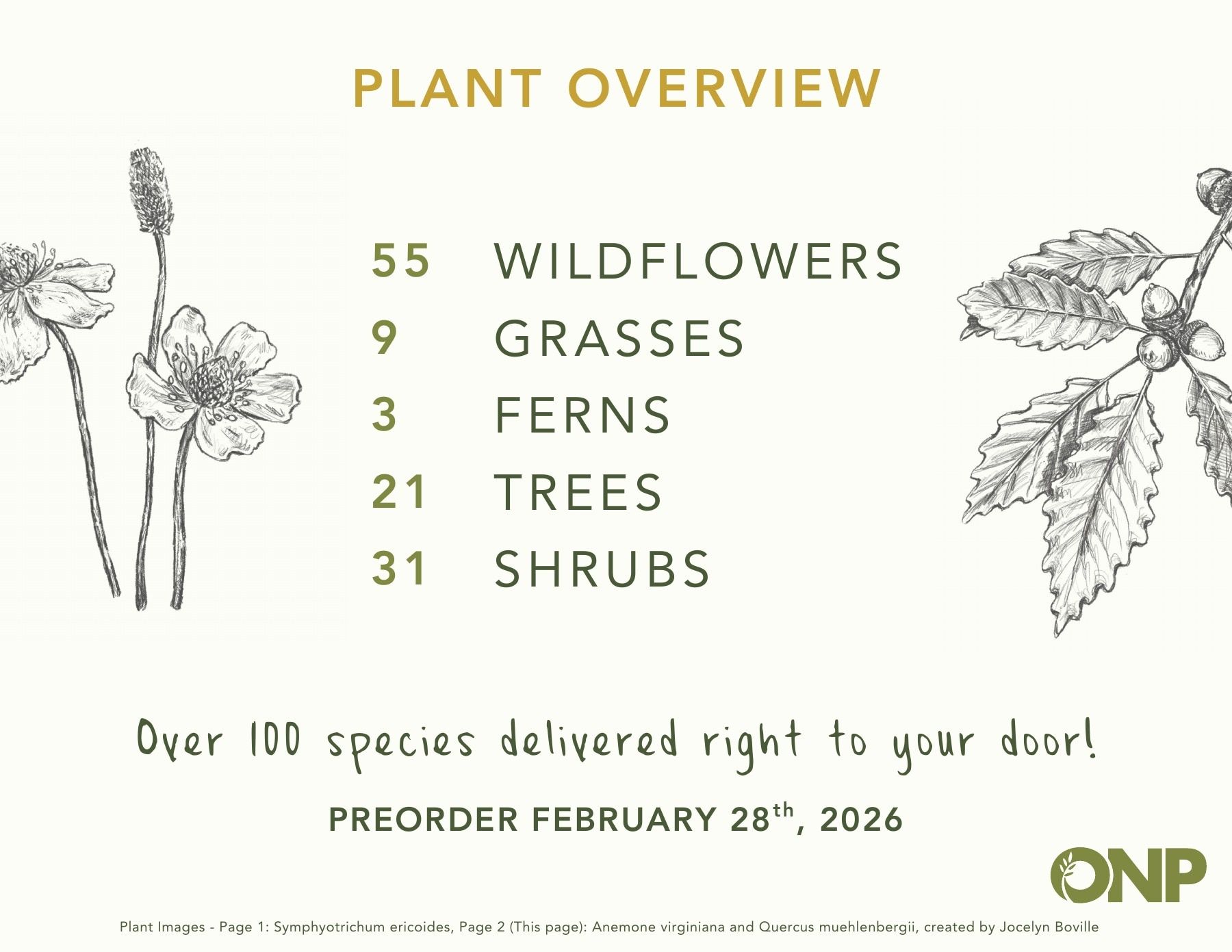 PLANT OVERVIEW

55 WILDFLOWERS
9 GRASSES
3 FERNS
21 TREES
31 SHRUBS

Over 100 species delivered right to your door!

PREORDER FEBRUARY 28$^{th}$, 2026

ONP

Plant Images - Page 1: Symphyotrichum ericoides, Page 2 (This page): Anemone virginiana and Quercus muehlenbergii, created by Jocelyn Boville